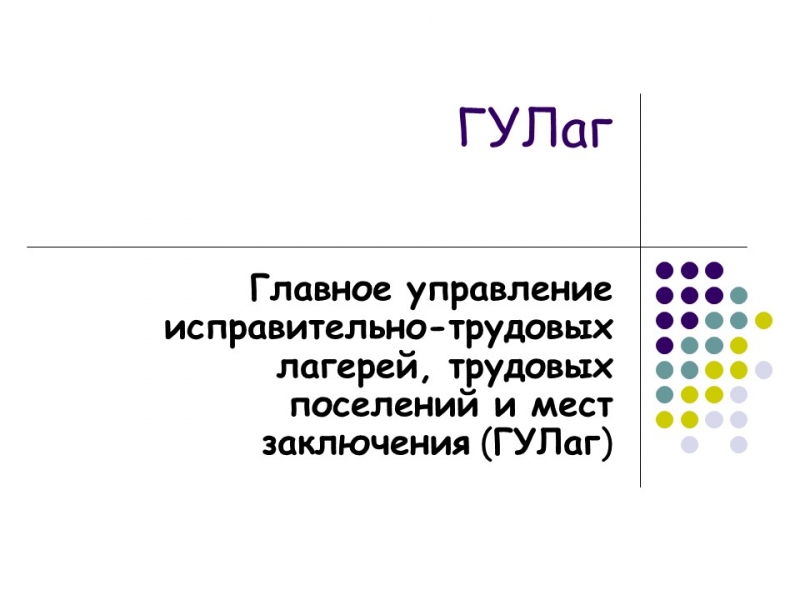 ГУЛаг

Главное управление исправительно-трудовых лагерей, трудовых поселений и мест заключения (ГУЛаг)